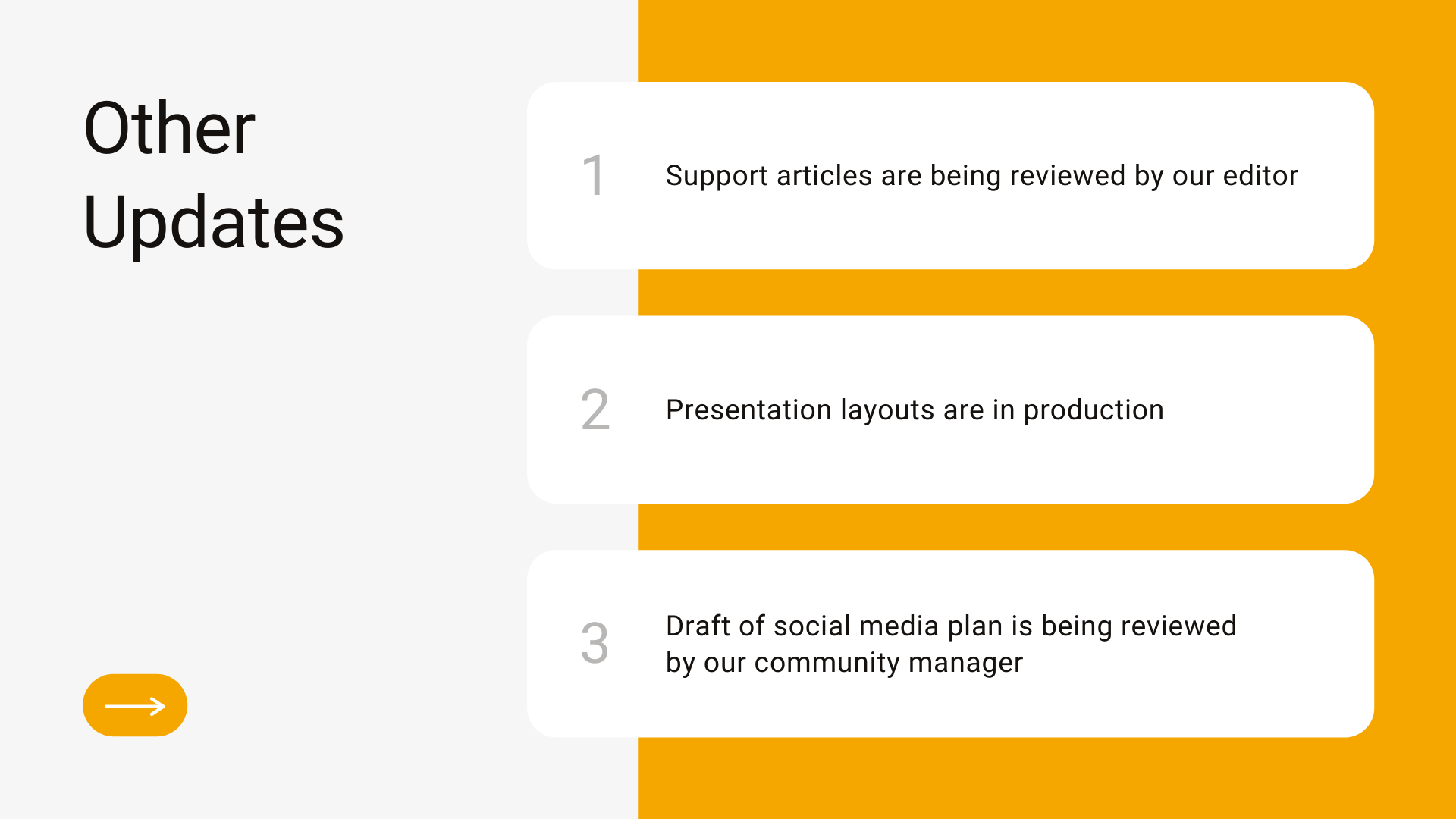 Other Updates

1 Support articles are being reviewed by our editor

2 Presentation layouts are in production

3 Draft of social media plan is being reviewed by our community manager